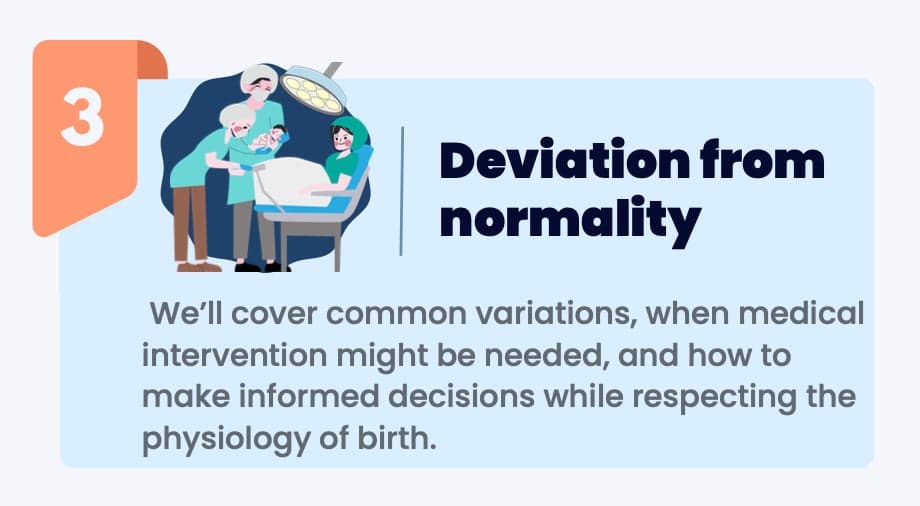 3

Deviation from normality

We'll cover common variations, when medical intervention might be needed, and how to make informed decisions while respecting the physiology of birth.